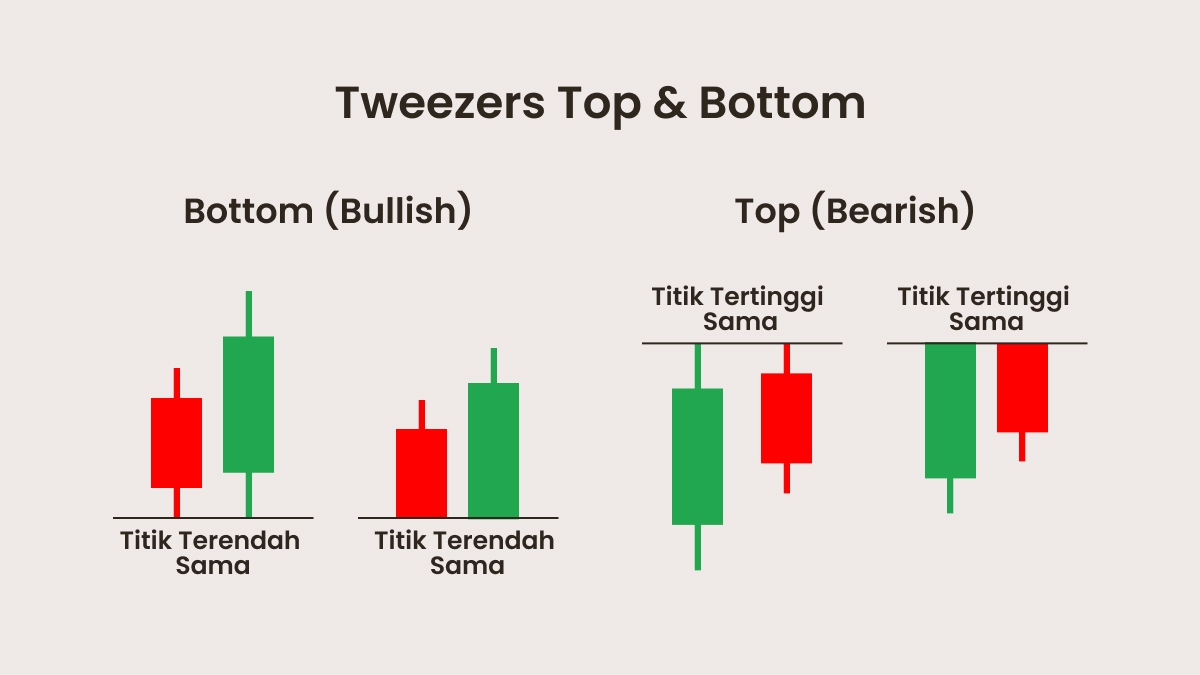 Tweezers Top & Bottom

Bottom (Bullish)

Titik Terendah Sama

Titik Terendah Sama

Top (Bearish)

Titik Tertinggi Sama

Titik Tertinggi Sama